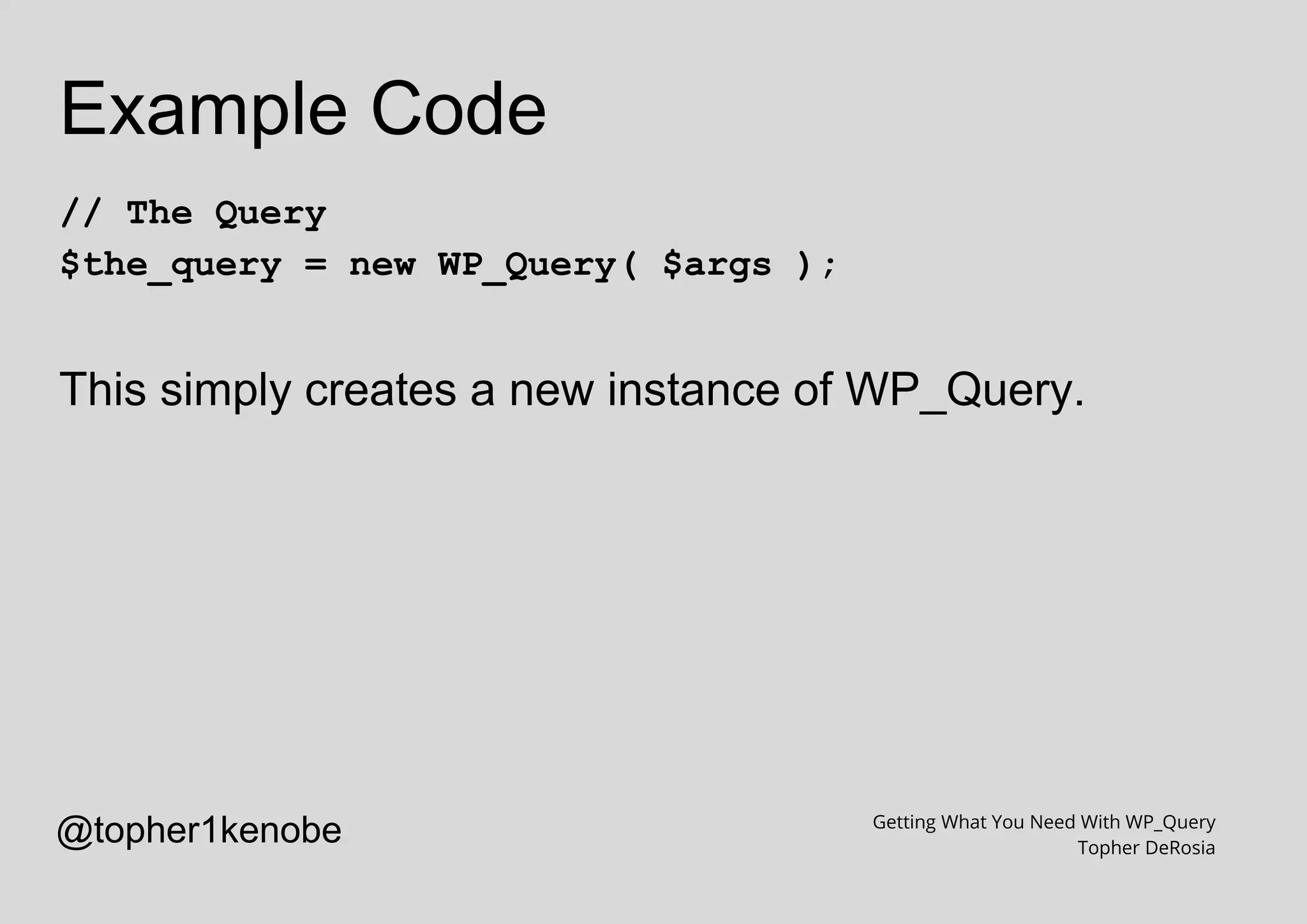 Example Code

// The Query
$the_query = new WP_Query( $args );

This simply creates a new instance of WP_Query.

@topher1kenobe

Getting What You Need With WP_Query
Topher DeRosia